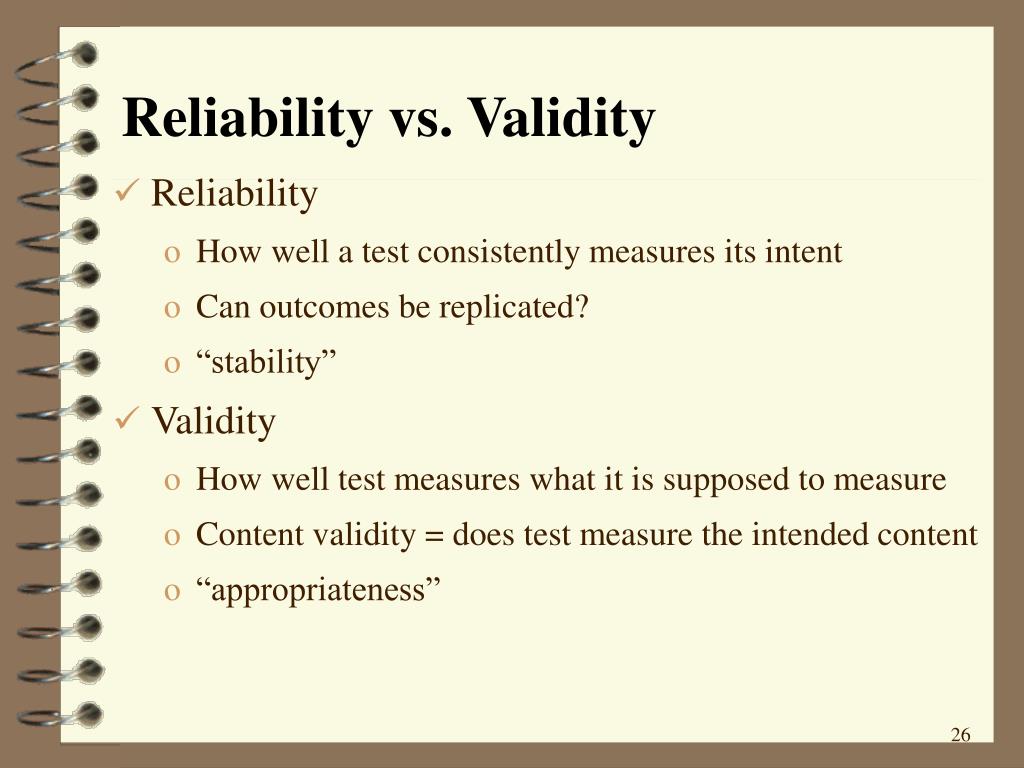 Reliability vs. Validity

✓ Reliability

o How well a test consistently measures its intent

o Can outcomes be replicated?

o “stability”

✓ Validity

o How well test measures what it is supposed to measure

o Content validity = does test measure the intended content

o “appropriateness”

26